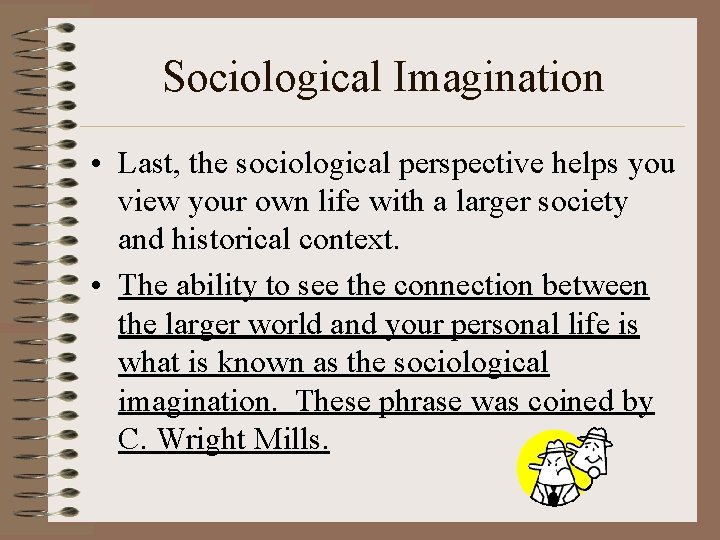 Sociological Imagination

• Last, the sociological perspective helps you view your own life with a larger society and historical context.

• The ability to see the connection between the larger world and your personal life is what is known as the sociological imagination. These phrase was coined by C. Wright Mills.